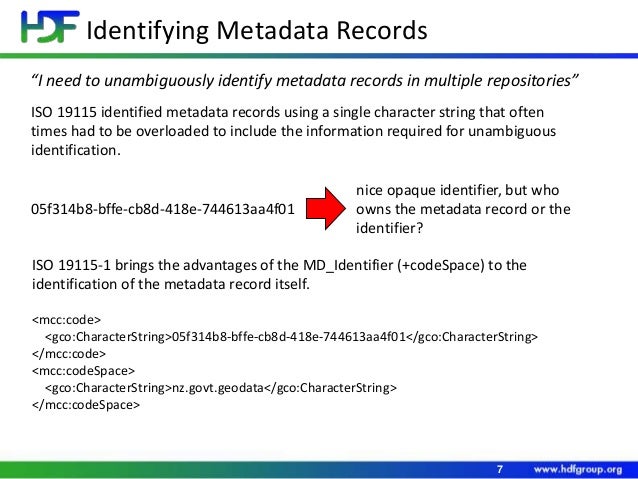 HDF Identifying Metadata Records

"I need to unambiguously identify metadata records in multiple repositories"

ISO 19115 identified metadata records using a single character string that often times had to be overloaded to include the information required for unambiguous identification.

05f314b8-bffe-cb8d-418e-744613aa4f01

nice opaque identifier, but who owns the metadata record or the identifier?

ISO 19115-1 brings the advantages of the MD_Identifier (+codeSpace) to the identification of the metadata record itself.

<mcc:code>
<gco:CharacterString>05f314b8-bffe-cb8d-418e-744613aa4f01</gco:CharacterString>
</mcc:code>
<mcc:codeSpace>
<gco:CharacterString>nz.govt.geodata</gco:CharacterString>
</mcc:codeSpace>

7 www.hdfgroup.org